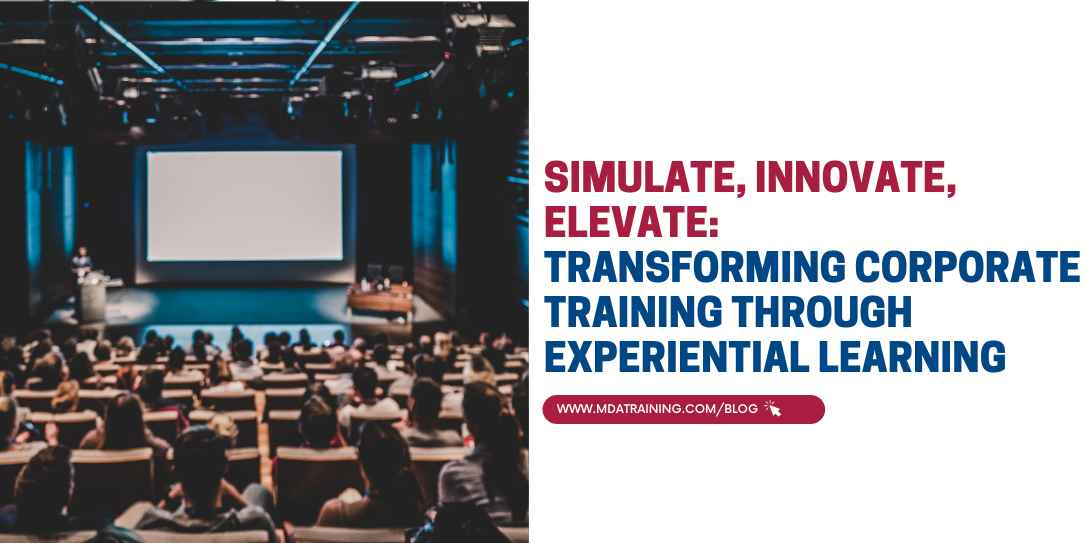 SIMULATE, INNOVATE, ELEVATE:
TRANSFORMING CORPORATE TRAINING THROUGH EXPERIENTIAL LEARNING

WWW.MDATRAINING.COM/BLOG